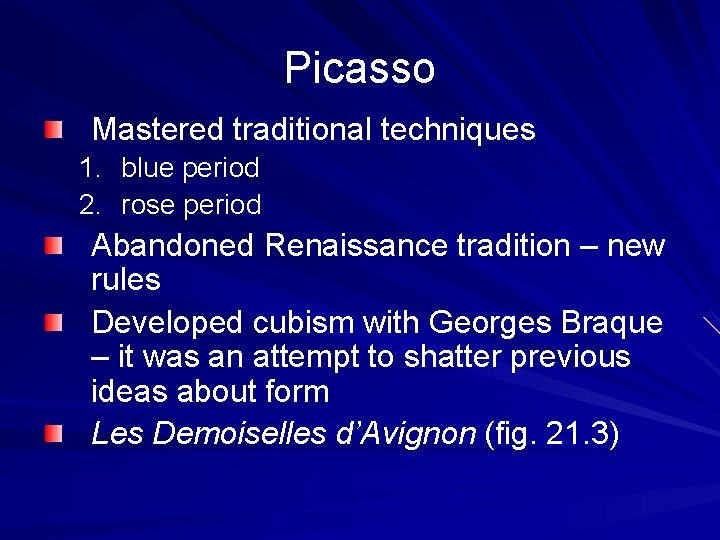 Picasso

Mastered traditional techniques
1. blue period
2. rose period

Abandoned Renaissance tradition – new rules

Developed cubism with Georges Braque – it was an attempt to shatter previous ideas about form

Les Demoiselles d'Avignon (fig. 21.3)